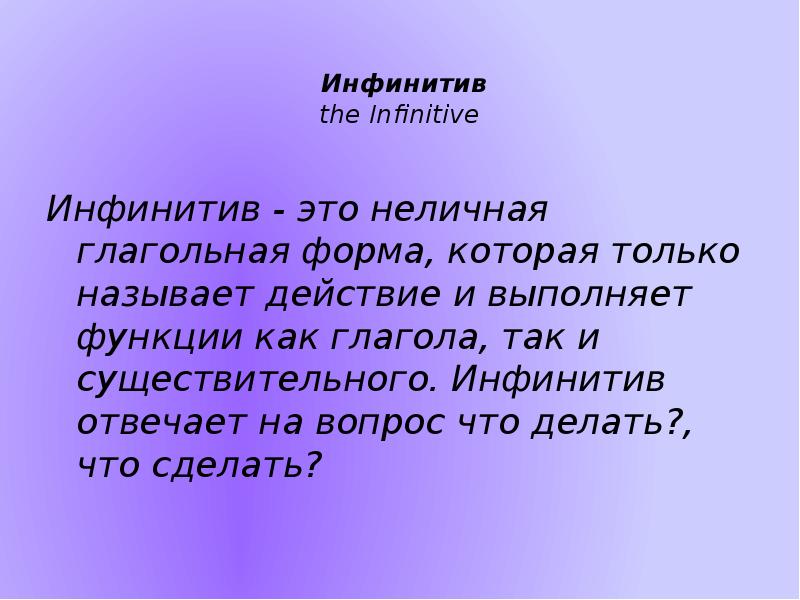 Инфинитив
the Infinitive

Инфинитив - это неличная глагольная форма, которая только называет действие и выполняет функции как глагола, так и существительного. Инфинитив отвечает на вопрос что делать?, что сделать?